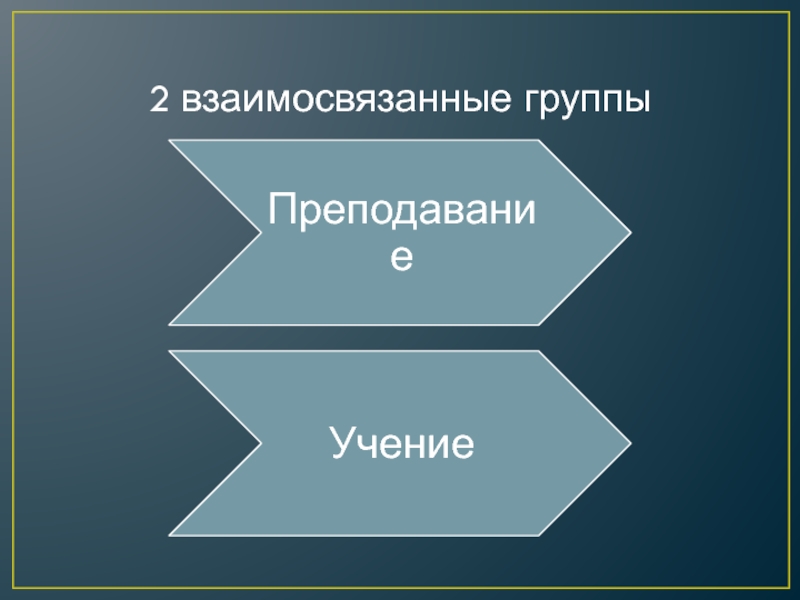 2 взаимосвязанные группы

Преподавание

Учение